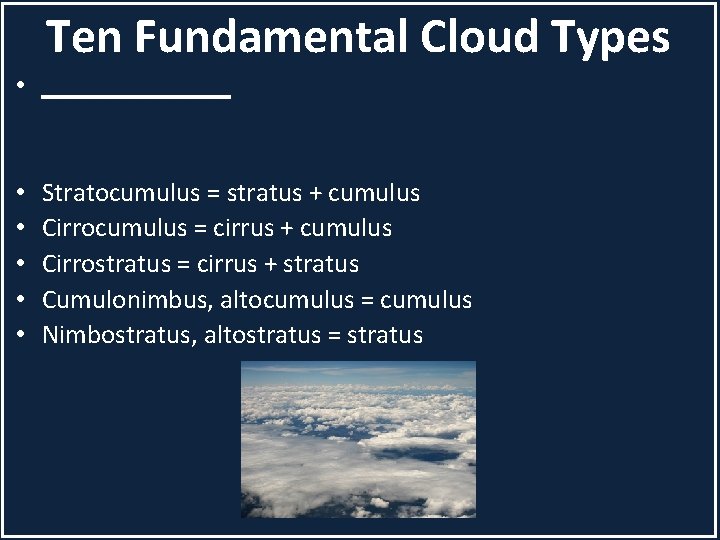 Ten Fundamental Cloud Types

• ___________

• Stratocumulus = stratus + cumulus
• Cirrocumulus = cirrus + cumulus
• Cirrostratus = cirrus + stratus
• Cumulonimbus, altocumulus = cumulus
• Nimbostratus, altostratus = stratus